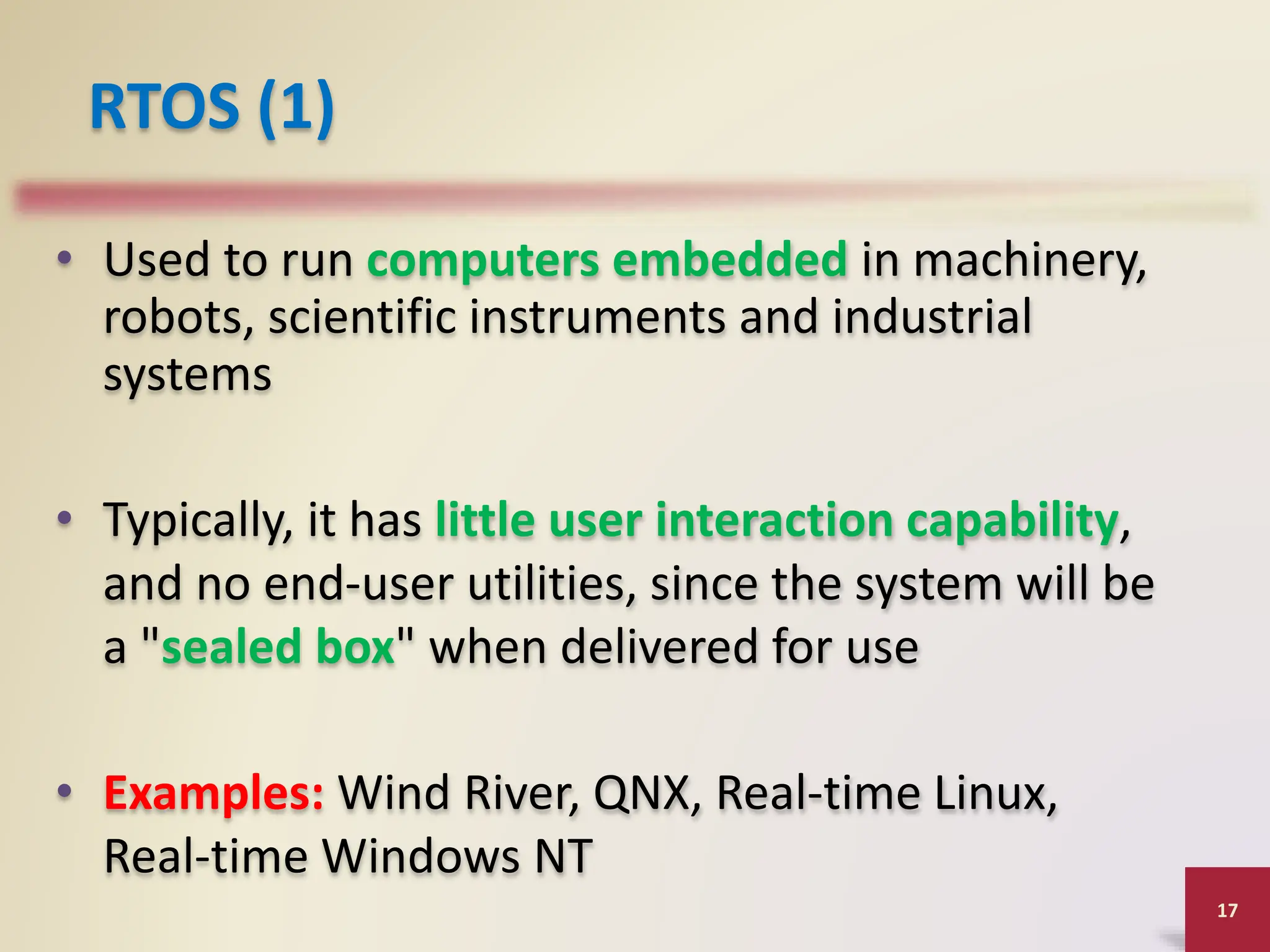 RTOS (1)

• Used to run computers embedded in machinery, robots, scientific instruments and industrial systems

• Typically, it has little user interaction capability, and no end-user utilities, since the system will be a "sealed box" when delivered for use

• Examples: Wind River, QNX, Real-time Linux, Real-time Windows NT

17